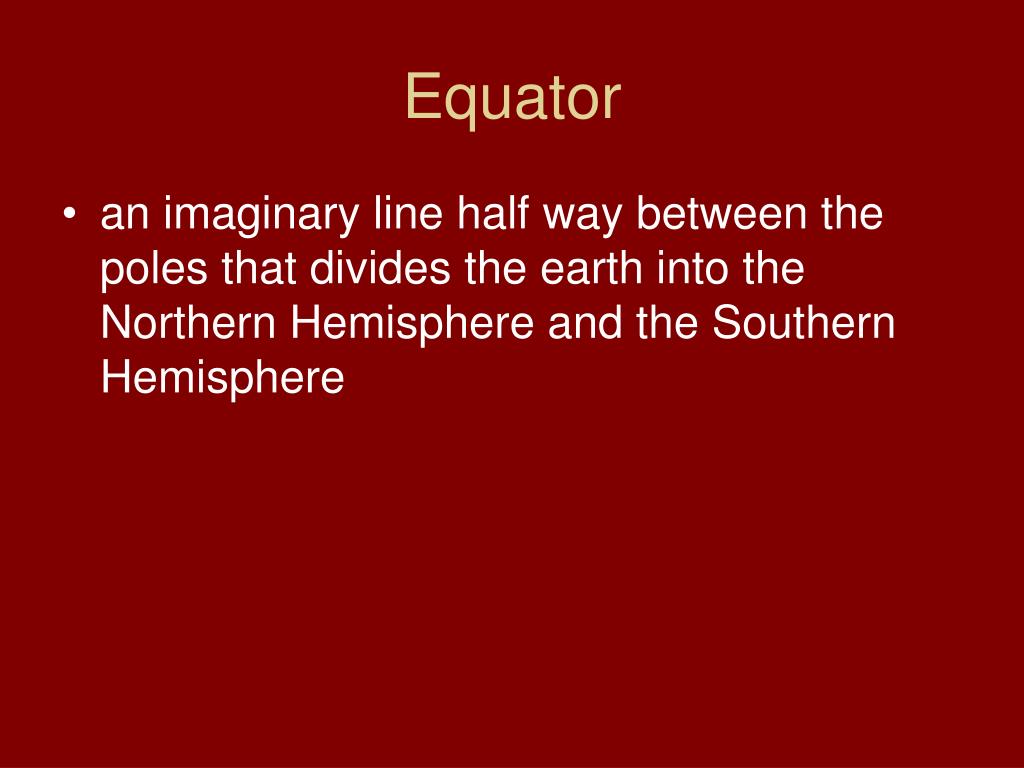 Equator

• an imaginary line half way between the poles that divides the earth into the Northern Hemisphere and the Southern Hemisphere